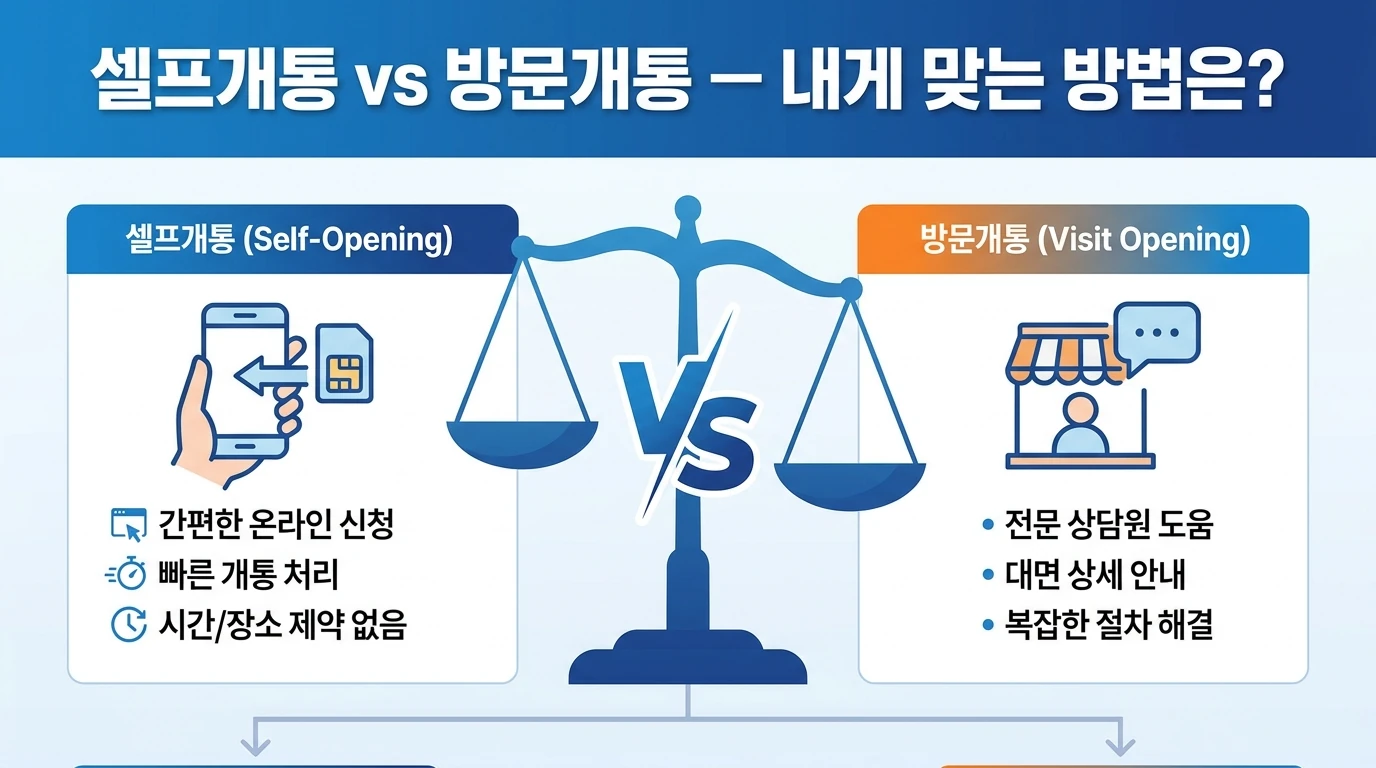 셀프개통 vs 방문개통 — 내게 맞는 방법은?

셀프개통 (Self-Opening)

간편한 온라인 신청
빠른 개통 처리
시간/장소 제약 없음

VS

방문개통 (Visit Opening)

• 전문 상담원 도움
• 대면 상세 안내
• 복잡한 절차 해결